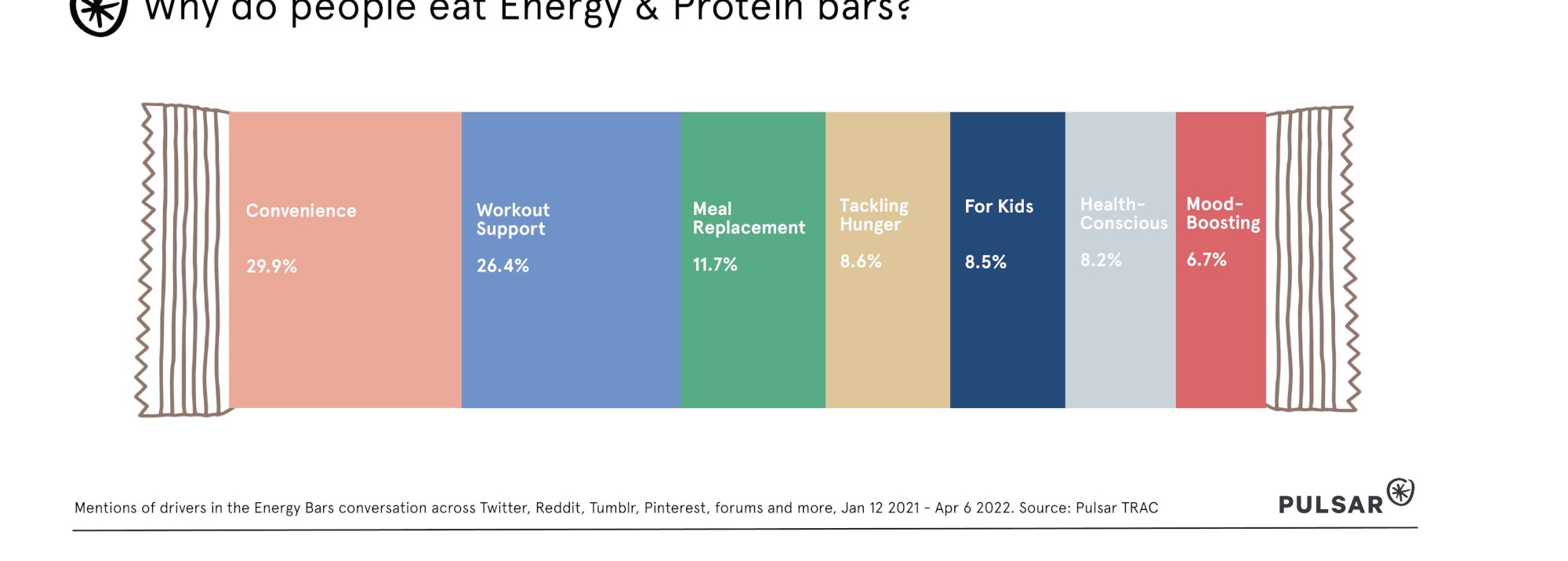 Why do people eat Energy & Protein bars?

Convenience
29.9%

Workout Support
26.4%

Meal Replacement
11.7%

Tackling Hunger
8.6%

For Kids
8.5%

Health-Conscious
8.2%

Mood-Boosting
6.7%

Mentions of drivers in the Energy Bars conversation across Twitter, Reddit, Tumblr, Pinterest, forums and more, Jan 12 2021 - Apr 6 2022. Source: Pulsar TRAC

PULSAR